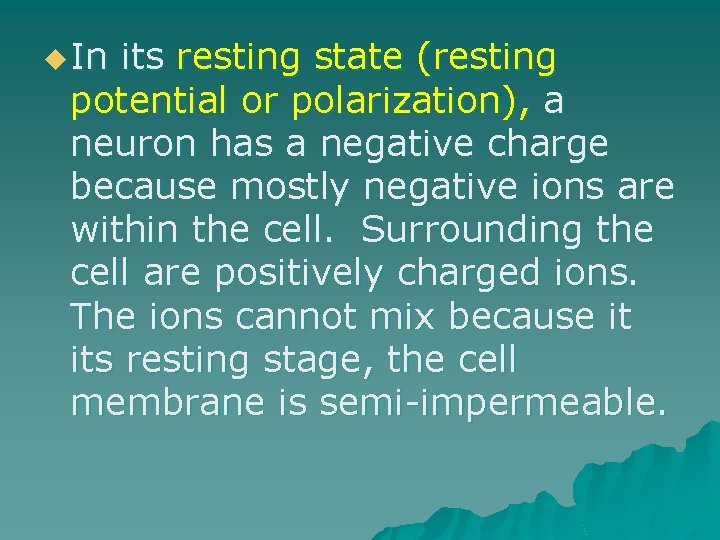 In its resting state (resting potential or polarization), a neuron has a negative charge because mostly negative ions are within the cell.  Surrounding the cell are positively charged ions. The ions cannot mix because it its resting stage, the cell membrane is semi-impermeable.